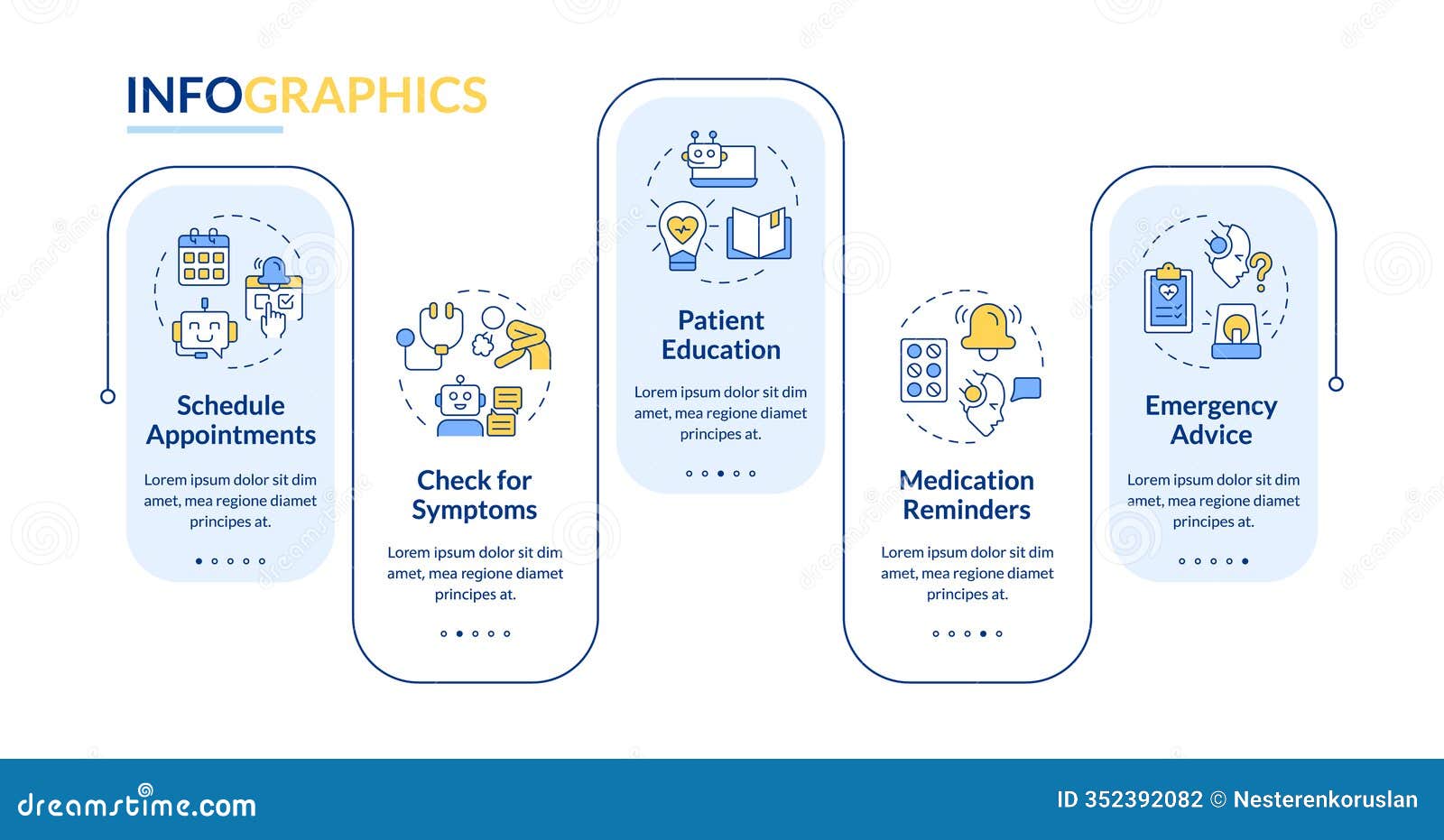 INFOGRAPHICS

Schedule Appointments

Lorem ipsum dolor sit dim amet, mea regione diamet principes at.

Check for Symptoms

Lorem ipsum dolor sit dim amet, mea regione diamet principes at.

Patient Education

Lorem ipsum dolor sit dim amet, mea regione diamet principes at.

Medication Reminders

Lorem ipsum dolor sit dim amet, mea regione diamet principes at.

Emergency Advice

Lorem ipsum dolor sit dim amet, mea regione diamet principes at.

dreamstime.com

ID 352392082 © Nesterenkoruslan